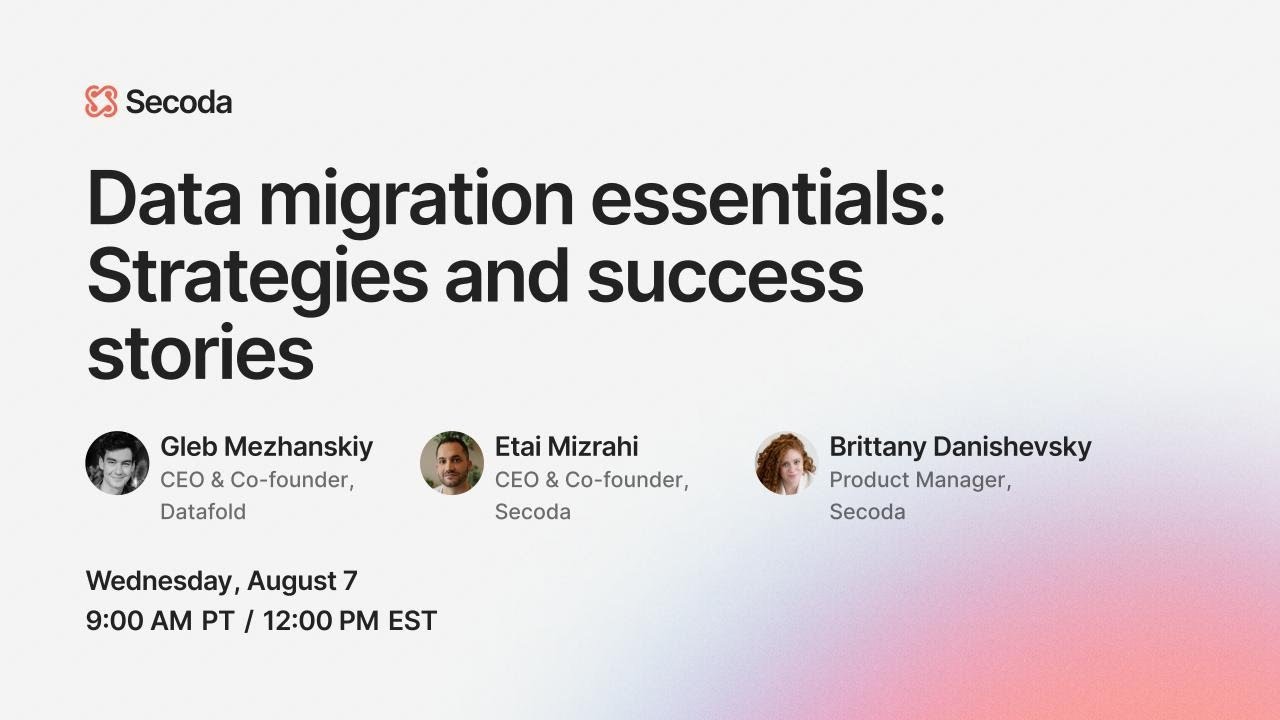 Secoda

Data migration essentials: Strategies and success stories

Gleb Mezhanskiy
CEO & Co-founder, Datafold

Etai Mizrahi
CEO & Co-founder, Secoda

Brittany Danishevsky
Product Manager, Secoda

Wednesday, August 7
9:00 AM PT / 12:00 PM EST